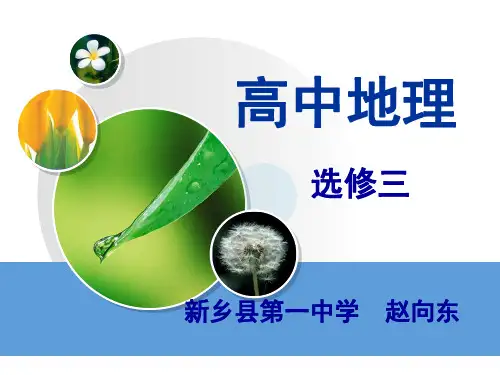 高中地理

选修三

新乡县第一中学　赵向东